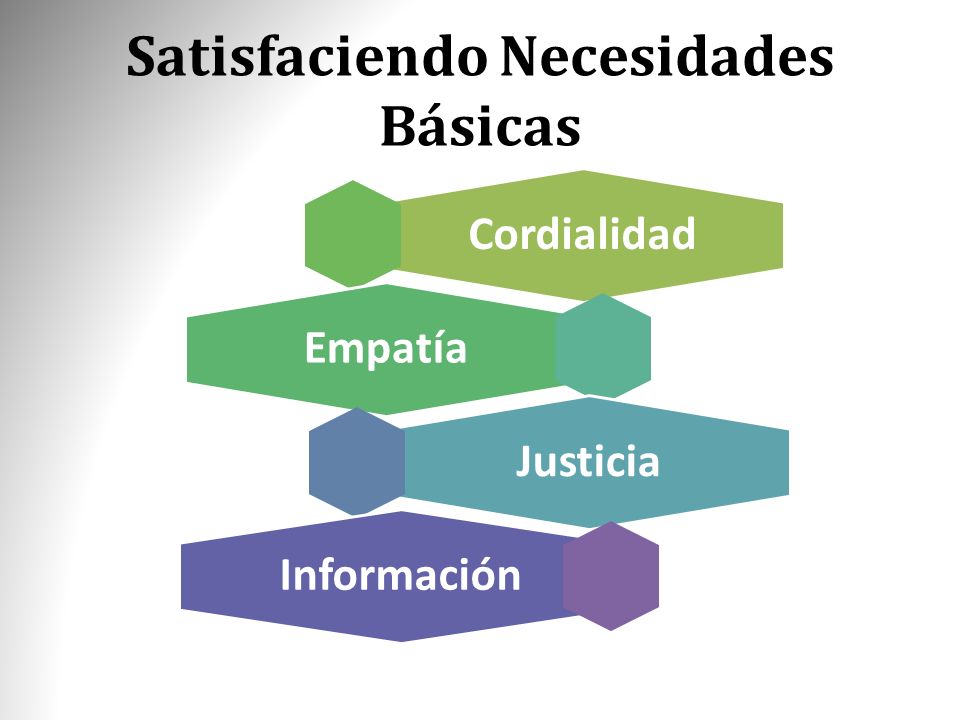 Satisfaciendo Necesidades Básicas

Cordialidad

Empatía

Justicia

Información